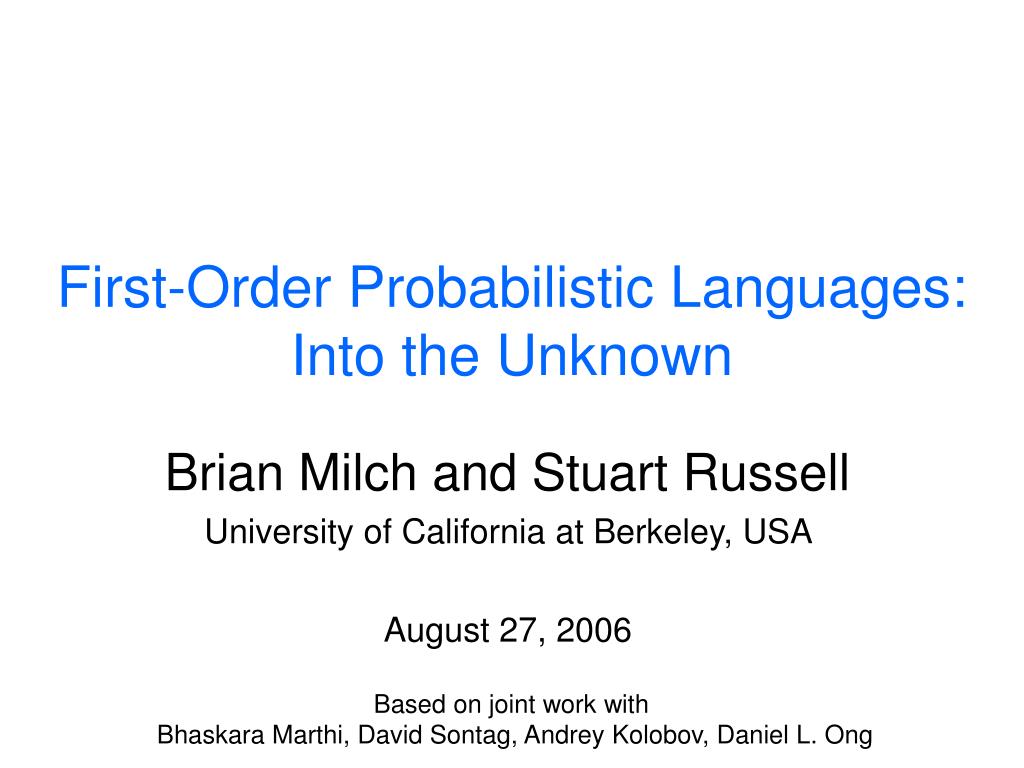 First-Order Probabilistic Languages: Into the Unknown

Brian Milch and Stuart Russell

University of California at Berkeley, USA

August 27, 2006

Based on joint work with
Bhaskara Marthi, David Sontag, Andrey Kolobov, Daniel L. Ong